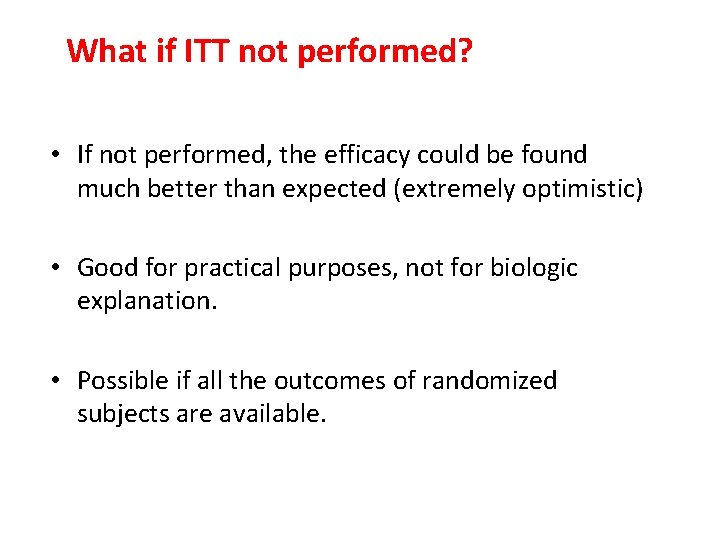 What if ITT not performed?

• If not performed, the efficacy could be found much better than expected (extremely optimistic)

• Good for practical purposes, not for biologic explanation.

• Possible if all the outcomes of randomized subjects are available.